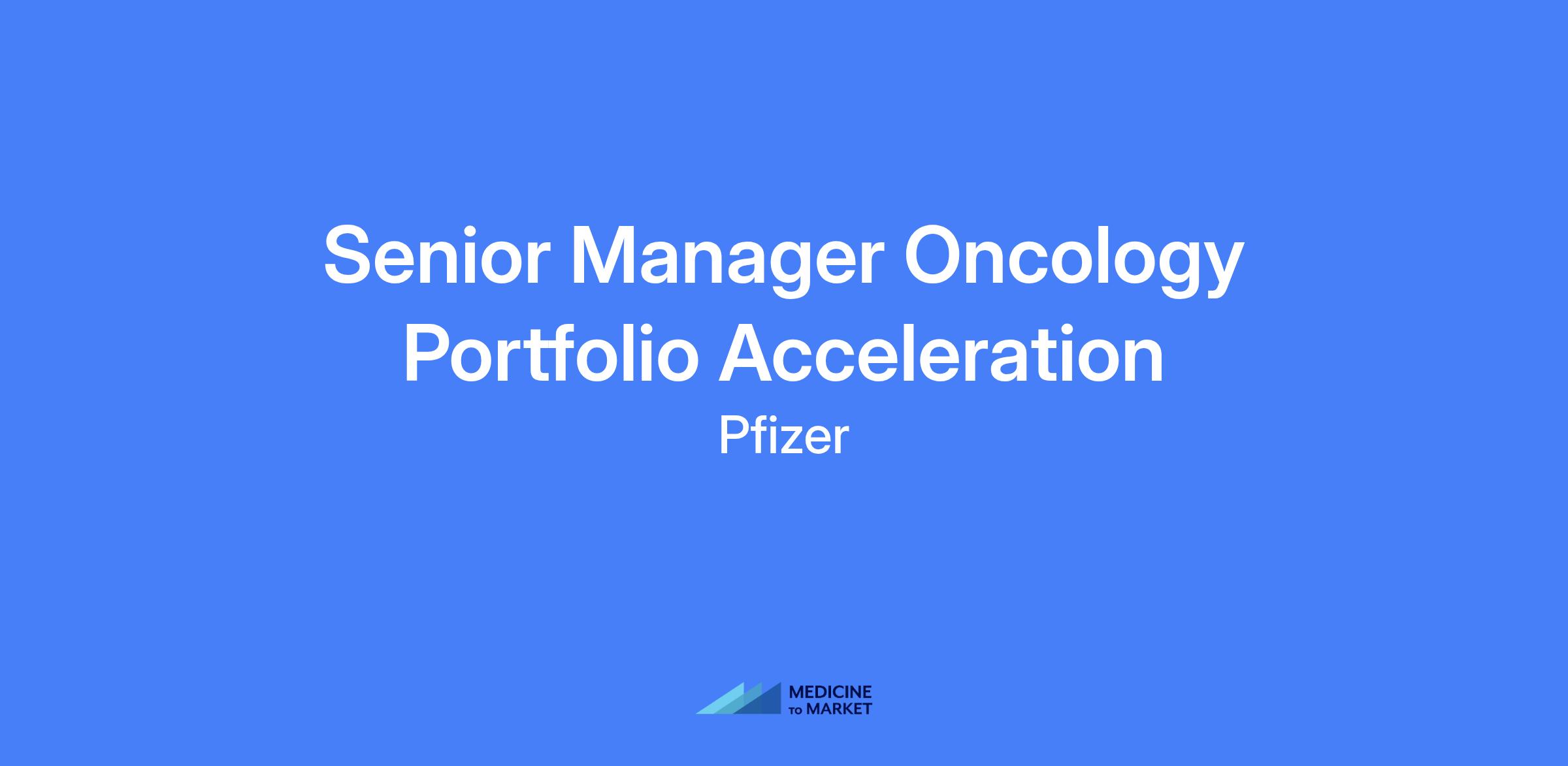 Senior Manager Oncology Portfolio Acceleration

Pfizer

MEDICINE TO MARKET